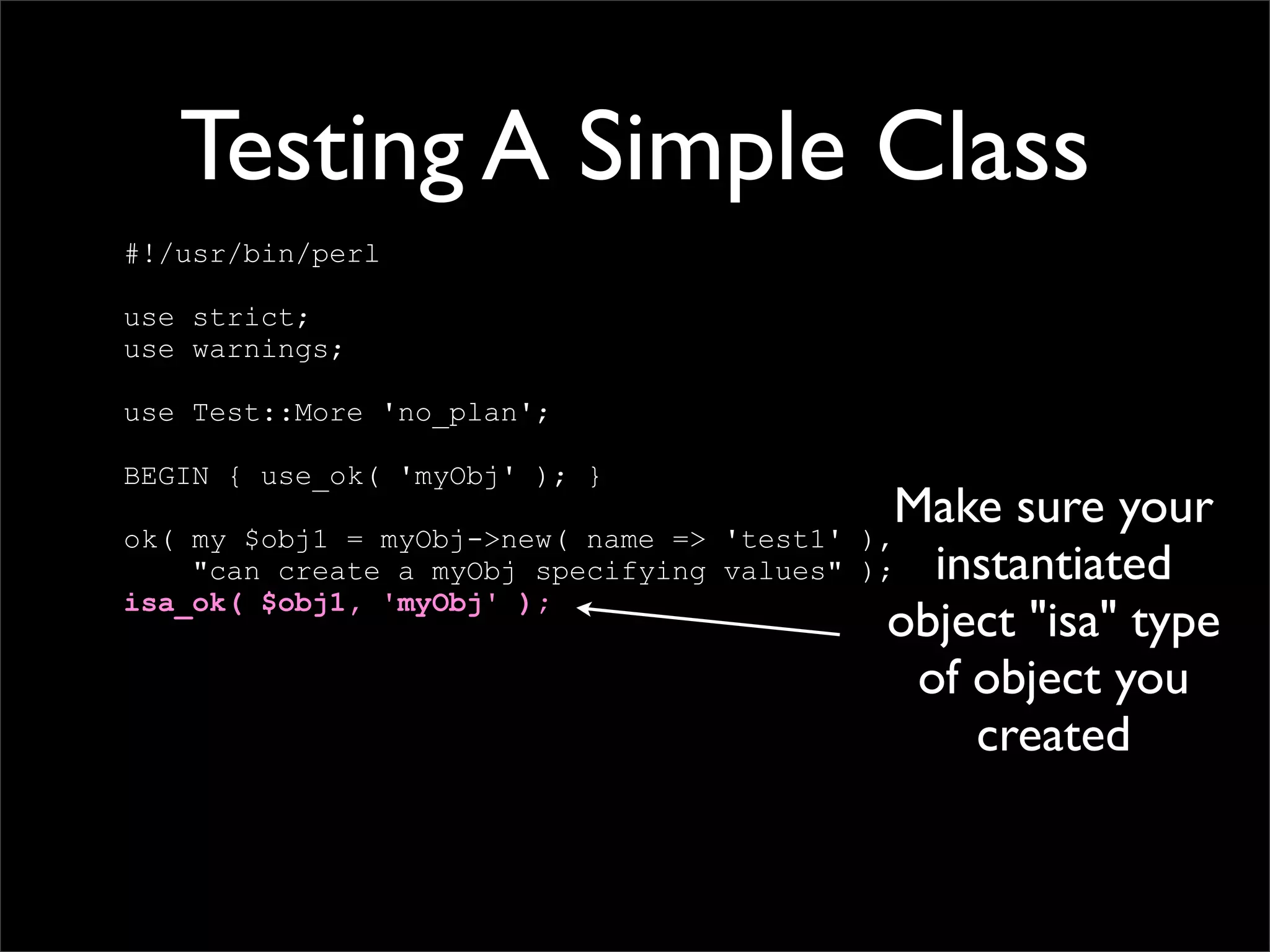 Testing A Simple Class

#!/usr/bin/perl

use strict;
use warnings;

use Test::More 'no_plan';

BEGIN { use_ok( 'myObj' ); }

ok( my $obj1 = myObj->new( name => 'test1' ),
    "can create a myObj specifying values" );
isa_ok( $obj1, 'myObj' );

Make sure your instantiated object "isa" type of object you created